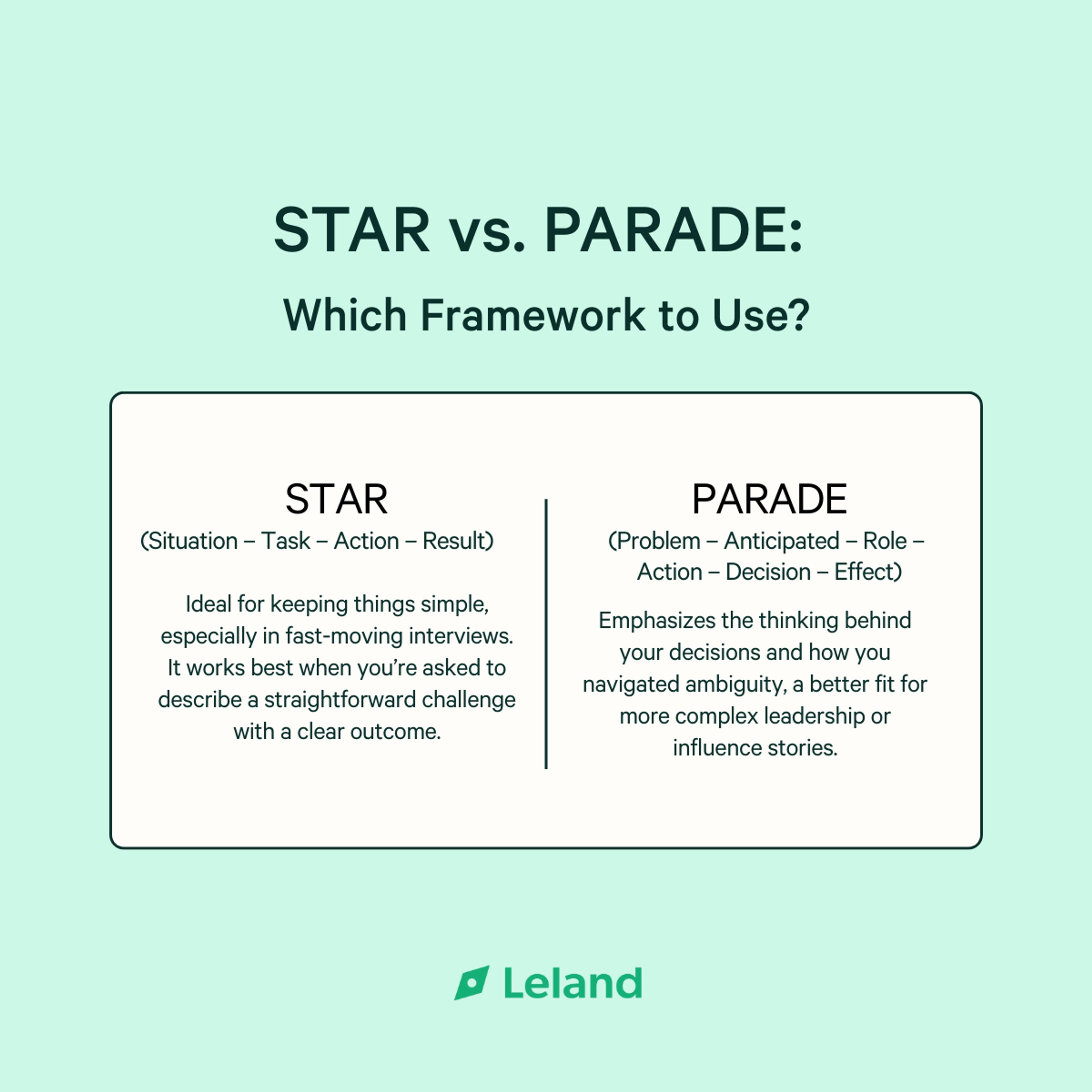 STAR vs. PARADE:

Which Framework to Use?

STAR
(Situation – Task – Action – Result)

Ideal for keeping things simple, especially in fast-moving interviews. It works best when you're asked to describe a straightforward challenge with a clear outcome.

PARADE
(Problem – Anticipated – Role – Action – Decision – Effect)

Emphasizes the thinking behind your decisions and how you navigated ambiguity, a better fit for more complex leadership or influence stories.

Leland